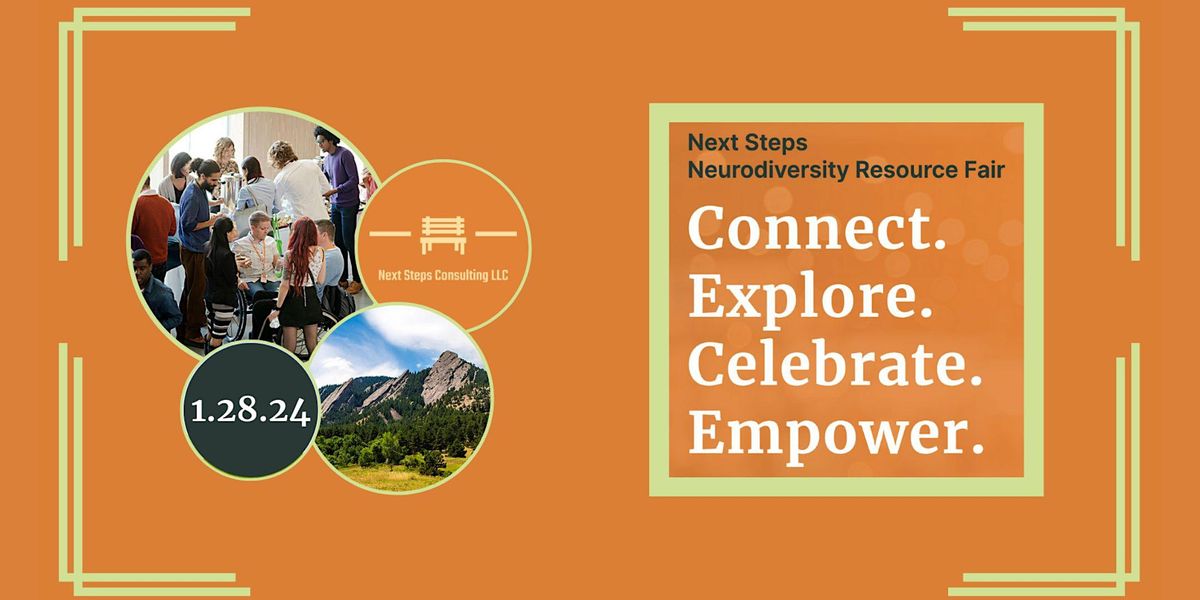 Next Steps Consulting LLC

1.28.24

Next Steps
Neurodiversity Resource Fair

Connect.
Explore.
Celebrate.
Empower.